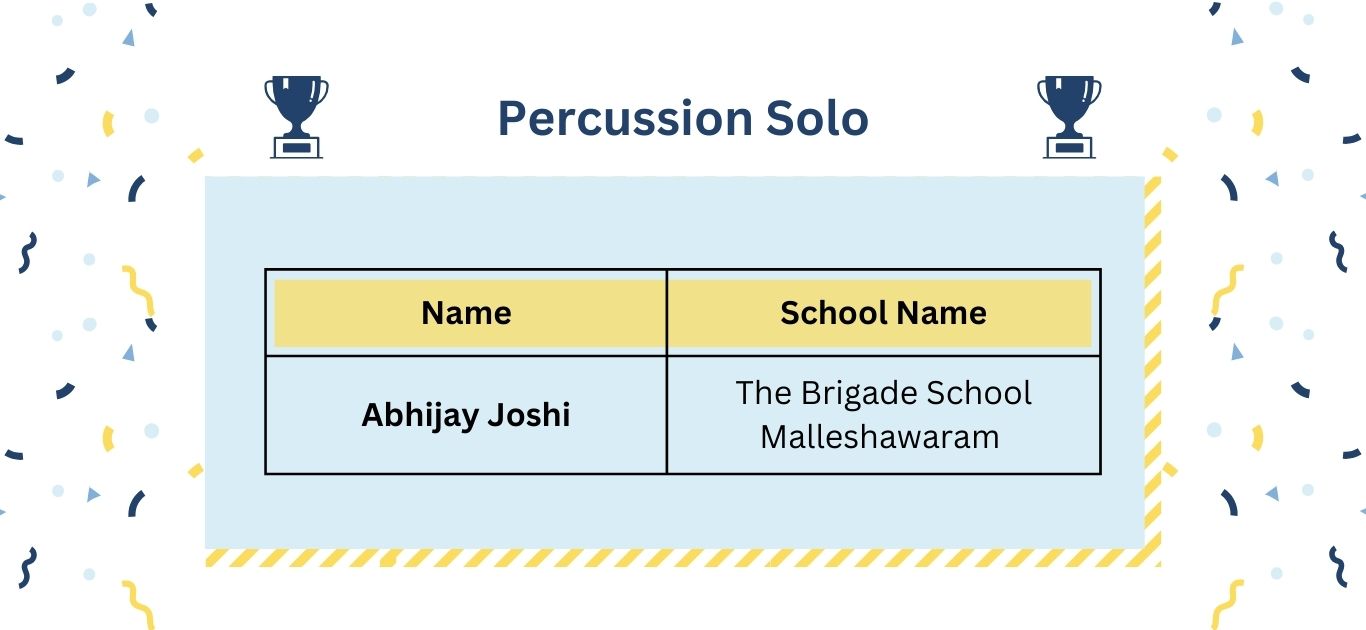 Percussion Solo

| Name | School Name |
|---|---|
| Abhijay Joshi | The Brigade School Malleshawaram |